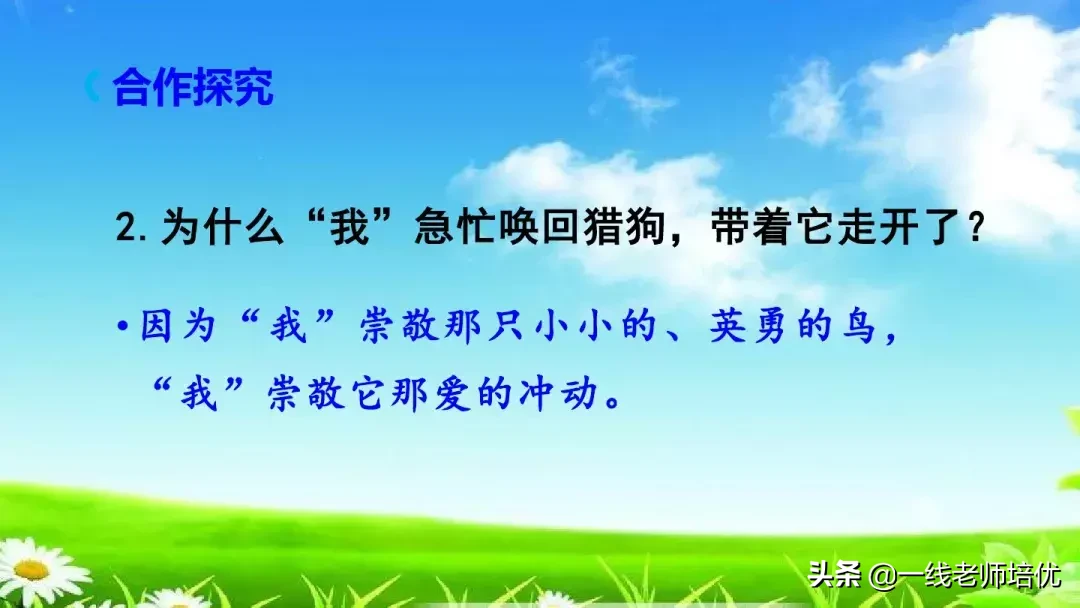 合作探究

2.为什么“我”急忙唤回猎狗，带着它走开了？

•因为“我”崇敬那只小小的、英勇的鸟，“我”崇敬它那爱的冲动。

头条 @一线老师培优